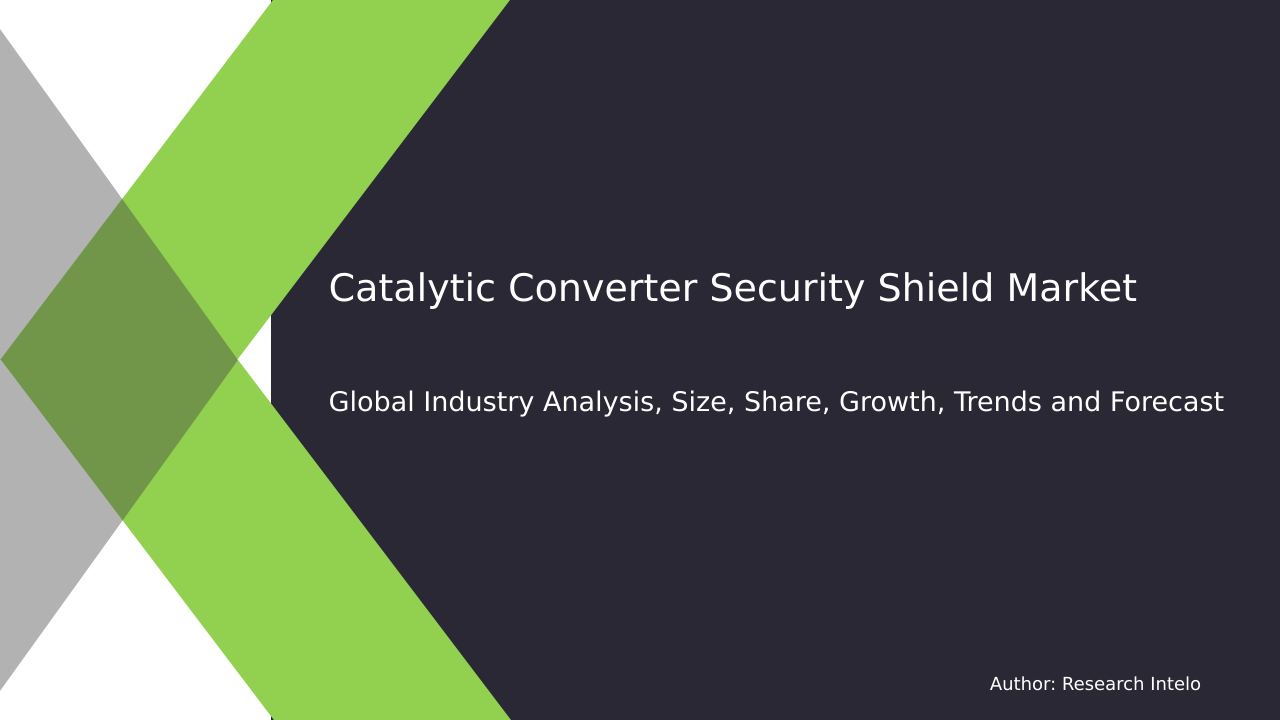 Catalytic Converter Security Shield Market

Global Industry Analysis, Size, Share, Growth, Trends and Forecast

Author: Research Intelo